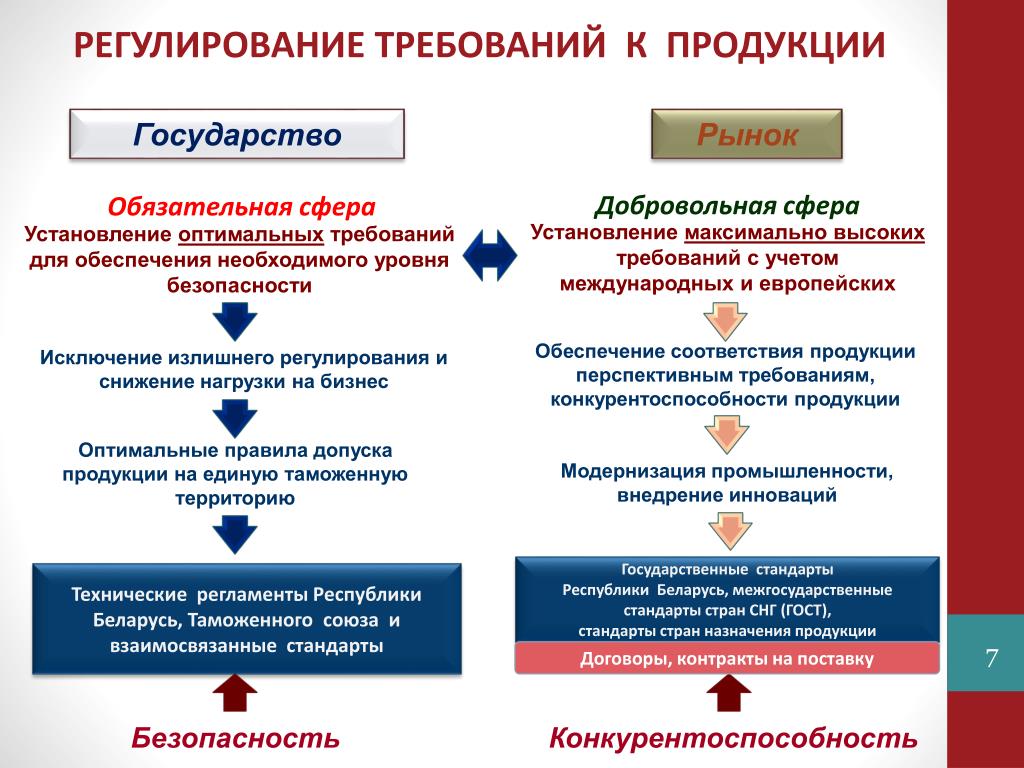 РЕГУЛИРОВАНИЕ ТРЕБОВАНИЙ К ПРОДУКЦИИ

Государство

Обязательная сфера
Установление оптимальных требований для обеспечения необходимого уровня безопасности

Исключение излишнего регулирования и снижение нагрузки на бизнес

Оптимальные правила допуска продукции на единую таможенную территорию

Технические регламенты Республики Беларусь, Таможенного союза и взаимосвязанные стандарты

Безопасность

Рынок

Добровольная сфера
Установление максимально высоких требований с учетом международных и европейских

Обеспечение соответствия продукции перспективным требованиям, конкурентоспособности продукции

Модернизация промышленности, внедрение инноваций

Государственные стандарты Республики Беларусь, межгосударственные стандарты стран СНГ (ГОСТ), стандарты стран назначения продукции

Договоры, контракты на поставку

Конкурентоспособность

7